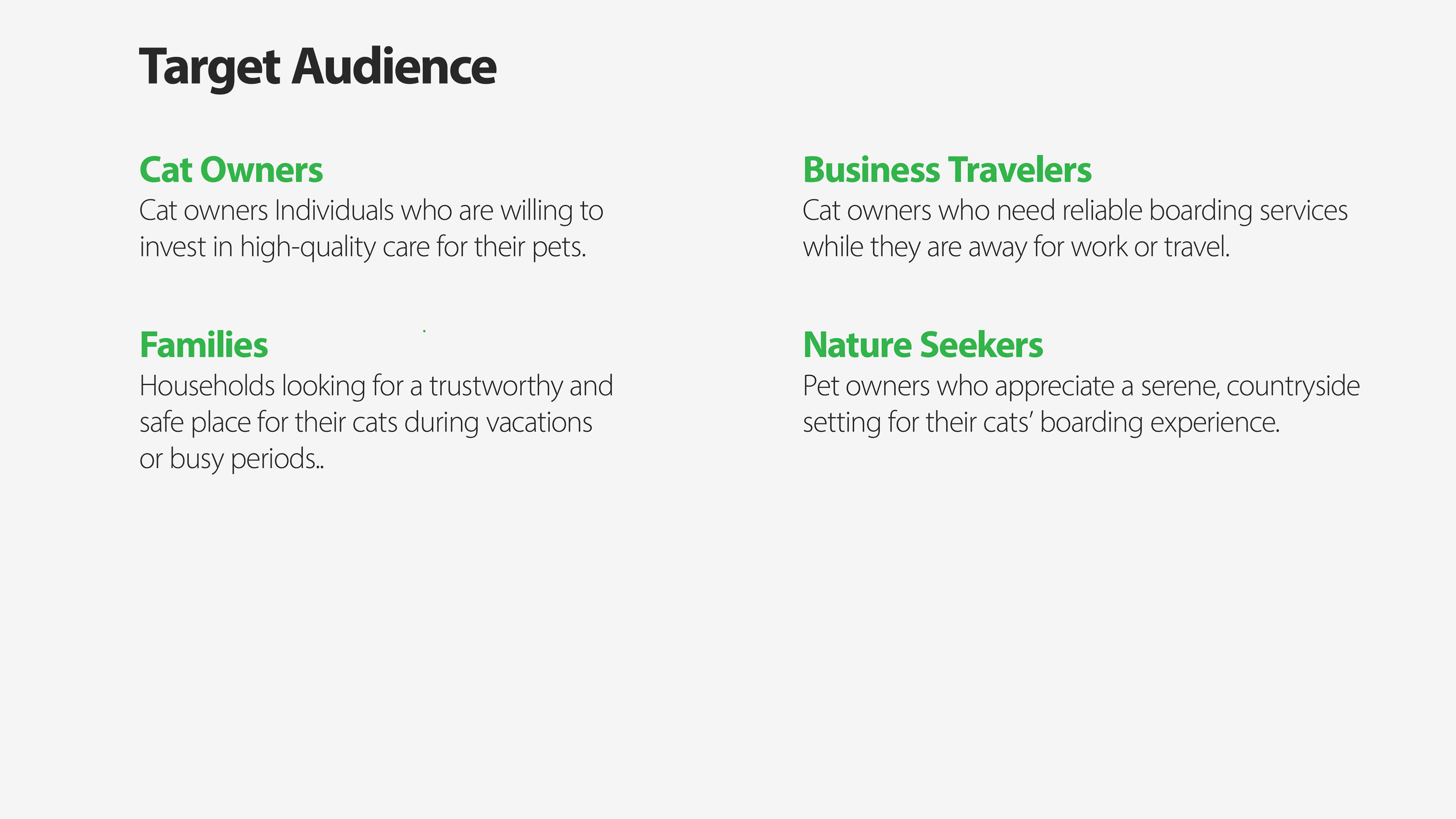 Target Audience

Cat Owners
Cat owners Individuals who are willing to invest in high-quality care for their pets.

Families
Households looking for a trustworthy and safe place for their cats during vacations or busy periods..

Business Travelers
Cat owners who need reliable boarding services while they are away for work or travel.

Nature Seekers
Pet owners who appreciate a serene, countryside setting for their cats’ boarding experience.